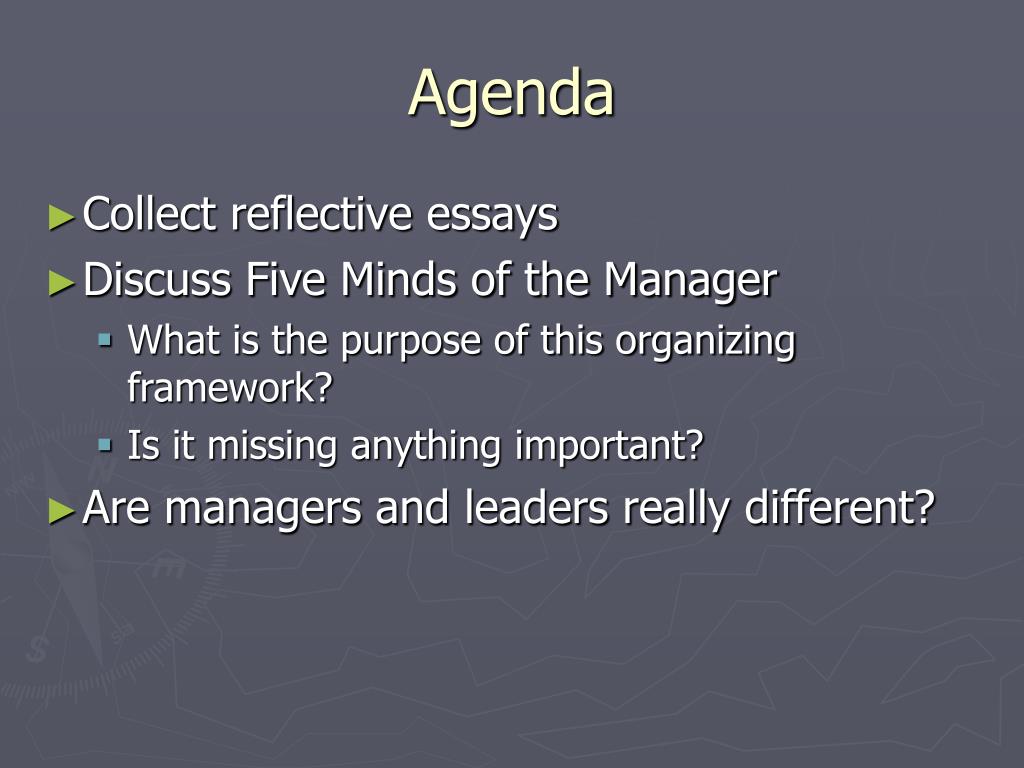 Agenda

► Collect reflective essays
► Discuss Five Minds of the Manager
▪ What is the purpose of this organizing framework?
▪ Is it missing anything important?
► Are managers and leaders really different?